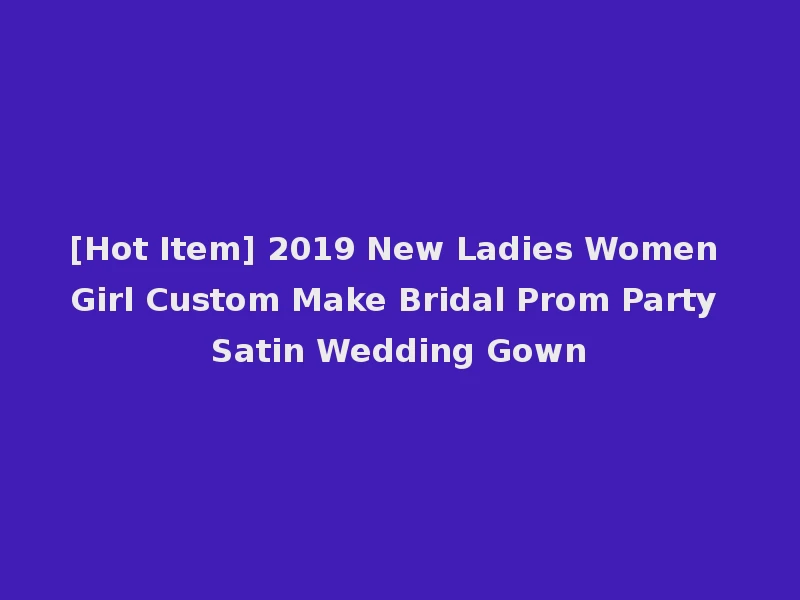 [Hot Item] 2019 New Ladies Women Girl Custom Make Bridal Prom Party Satin Wedding Gown